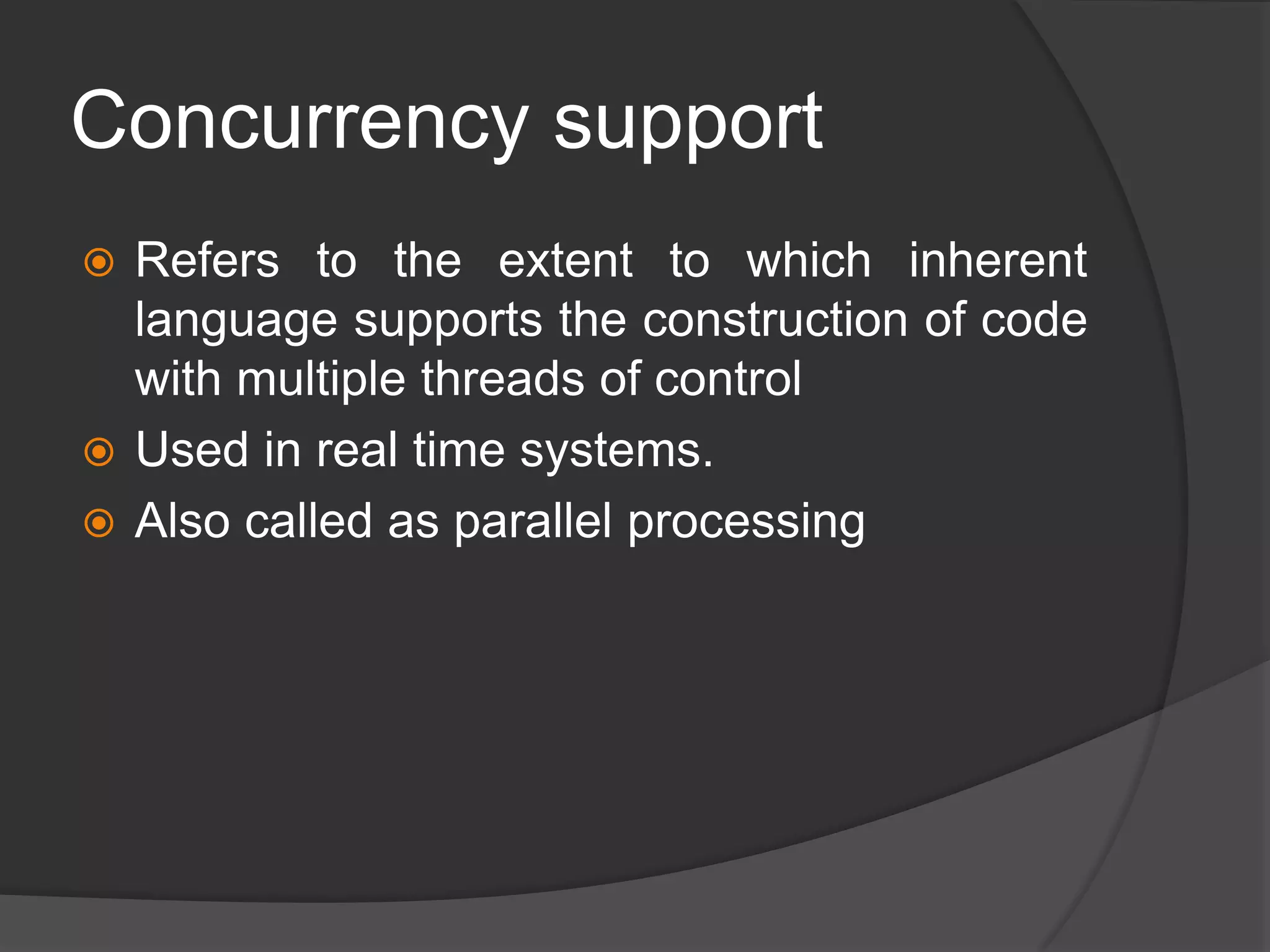 Concurrency support

Refers to the extent to which inherent language supports the construction of code with multiple threads of control

Used in real time systems.

Also called as parallel processing